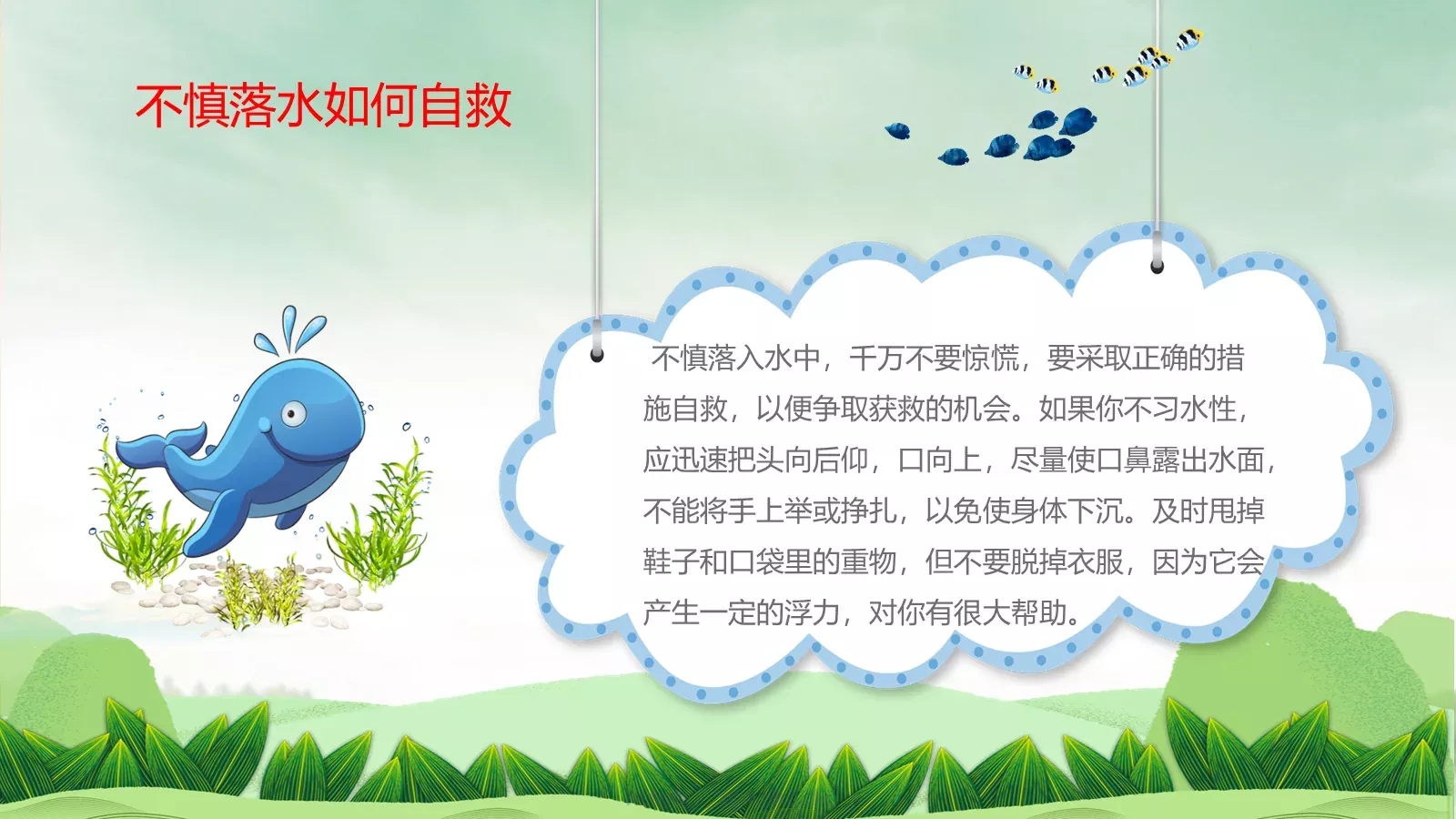 不慎落水如何自救

不慎落入水中，千万不要惊慌，要采取正确的措施自救，以便争取获救的机会。如果你不习水性，应迅速把头向后仰，口向上，尽量使口鼻露出水面，不能将手上举或挣扎，以免使身体下沉。及时甩掉鞋子和口袋里的重物，但不要脱掉衣服，因为它会产生一定的浮力，对你有很大帮助。